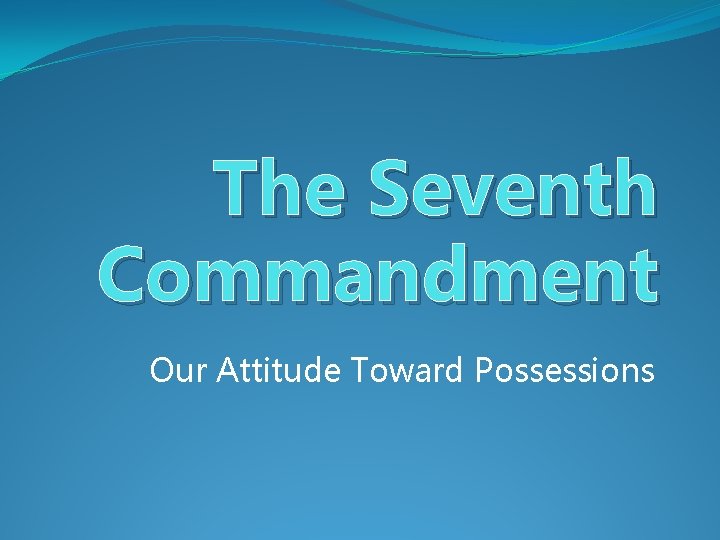 The Seventh Commandment

Our Attitude Toward Possessions